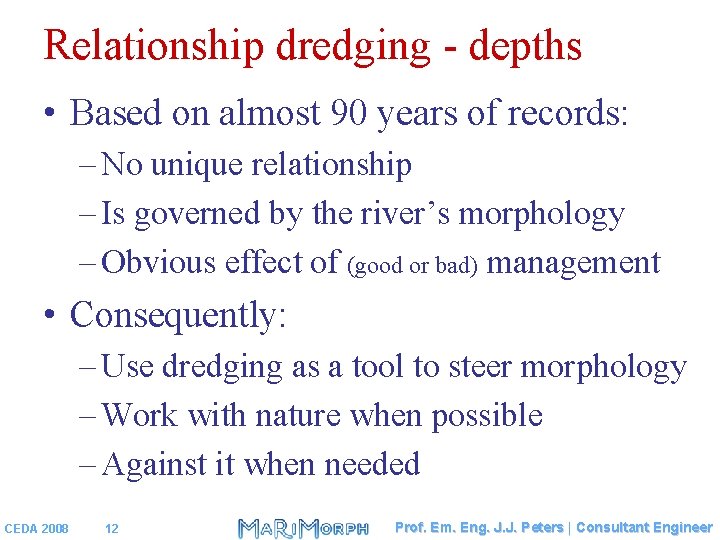 Relationship dredging - depths

• Based on almost 90 years of records:
– No unique relationship
– Is governed by the river's morphology
– Obvious effect of (good or bad) management

• Consequently:
– Use dredging as a tool to steer morphology
– Work with nature when possible
– Against it when needed

CEDA 2008 12 MARIMORPH Prof. Em. Eng. J.J. Peters | Consultant Engineer